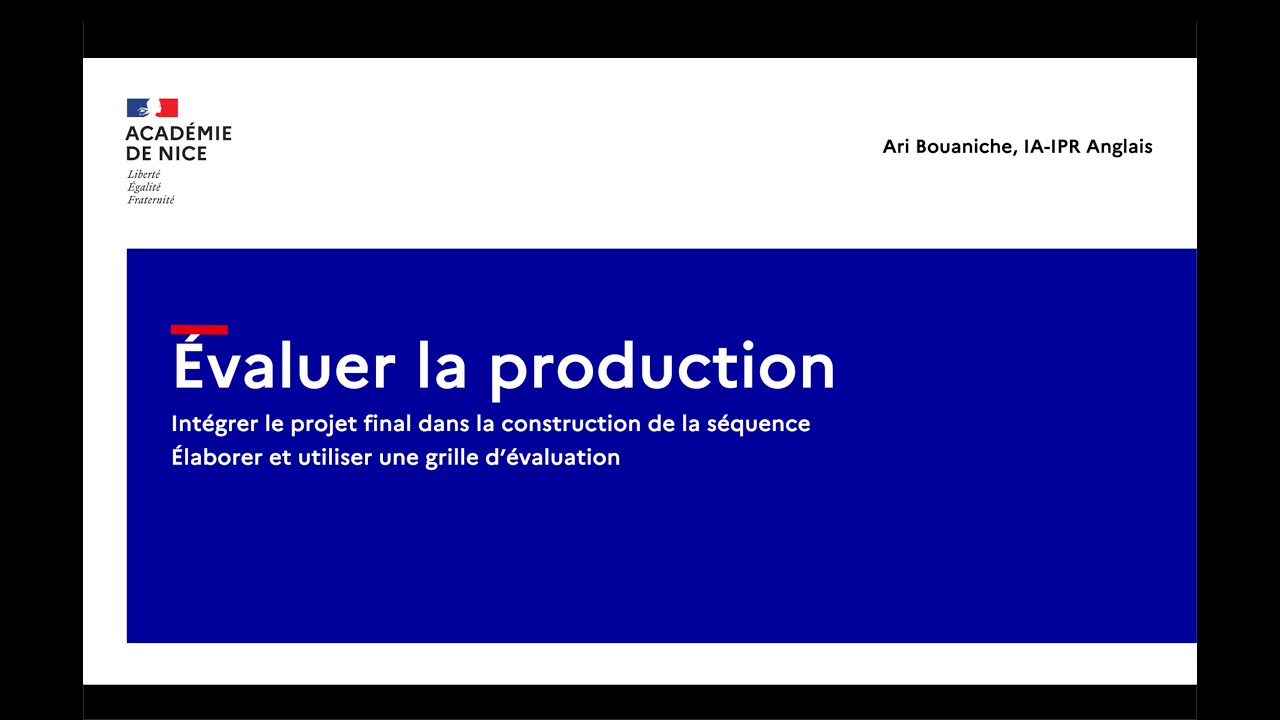 ACADÉMIE DE NICE
Liberté
Égalité
Fraternité

Ari Bouaniche, IA-IPR Anglais

Évaluer la production

Intégrer le projet final dans la construction de la séquence
Élaborer et utiliser une grille d'évaluation